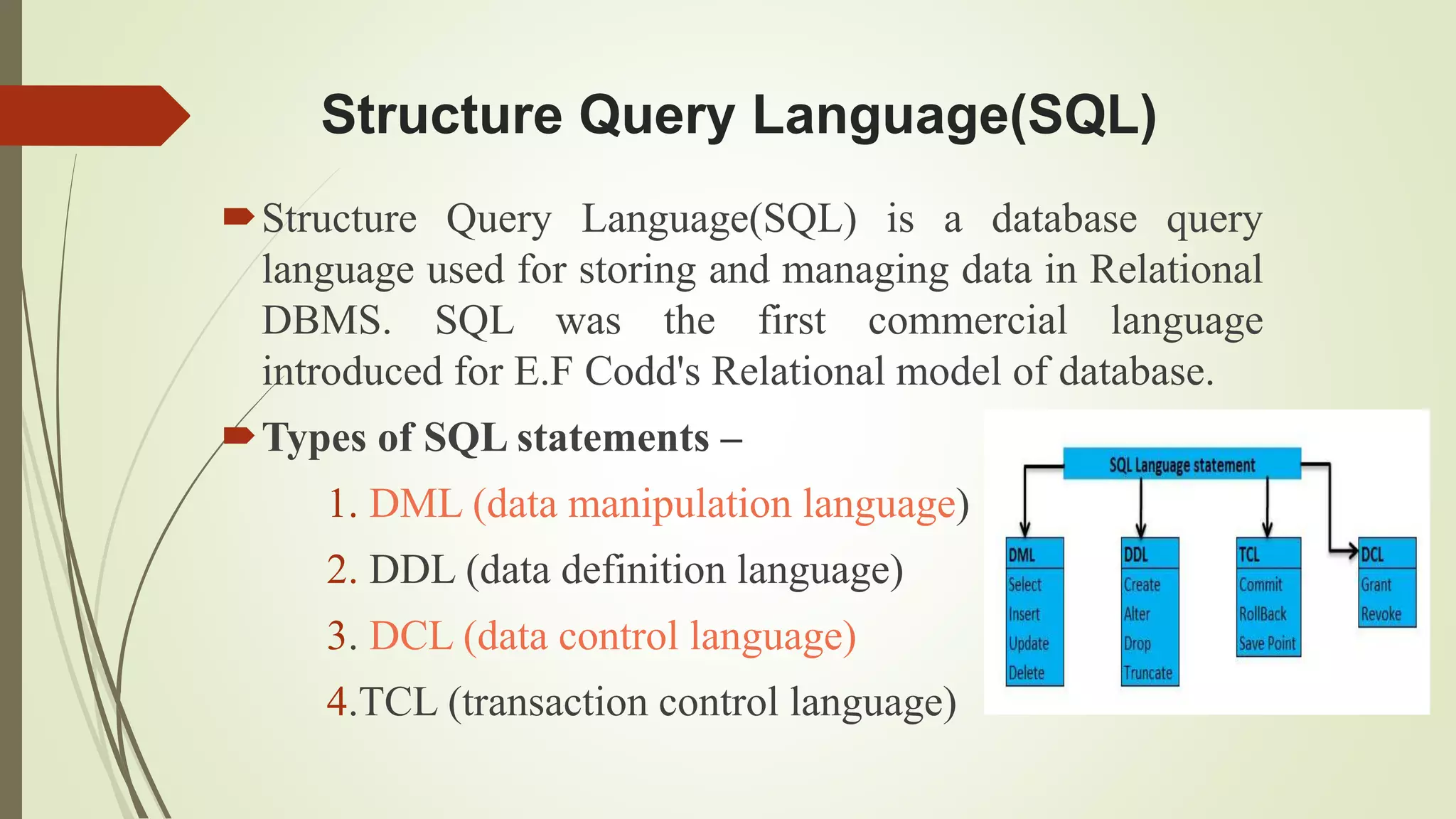 Structure Query Language(SQL)

Structure Query Language(SQL) is a database query language used for storing and managing data in Relational DBMS. SQL was the first commercial language introduced for E.F Codd's Relational model of database.

Types of SQL statements –

1. DML (data manipulation language)

2. DDL (data definition language)

3. DCL (data control language)

4.TCL (transaction control language)

SQL Language statement

DML
Select
Insert
Update
Delete

DDL
Create
Alter
Drop
Truncate

TCL
Commit
RollBack
Save Point

DCL
Grant
Revoke